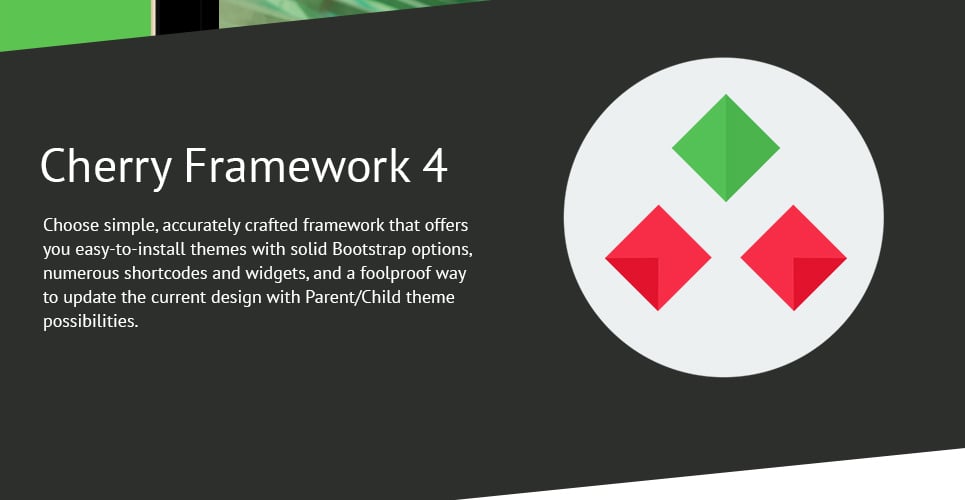 Cherry Framework 4

Choose simple, accurately crafted framework that offers you easy-to-install themes with solid Bootstrap options, numerous shortcodes and widgets, and a foolproof way to update the current design with Parent/Child theme possibilities.